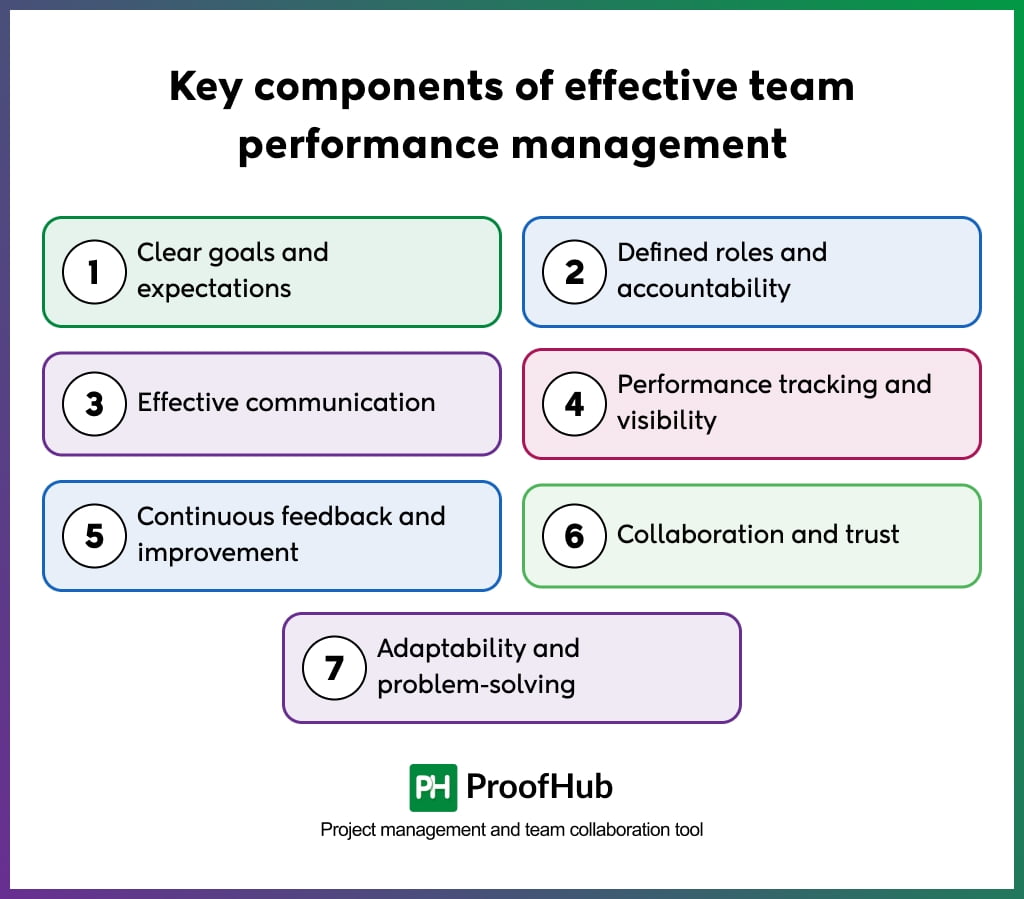 Key components of effective team performance management

1 Clear goals and expectations

2 Defined roles and accountability

3 Effective communication

4 Performance tracking and visibility

5 Continuous feedback and improvement

6 Collaboration and trust

7 Adaptability and problem-solving

PH ProofHub

Project management and team collaboration tool